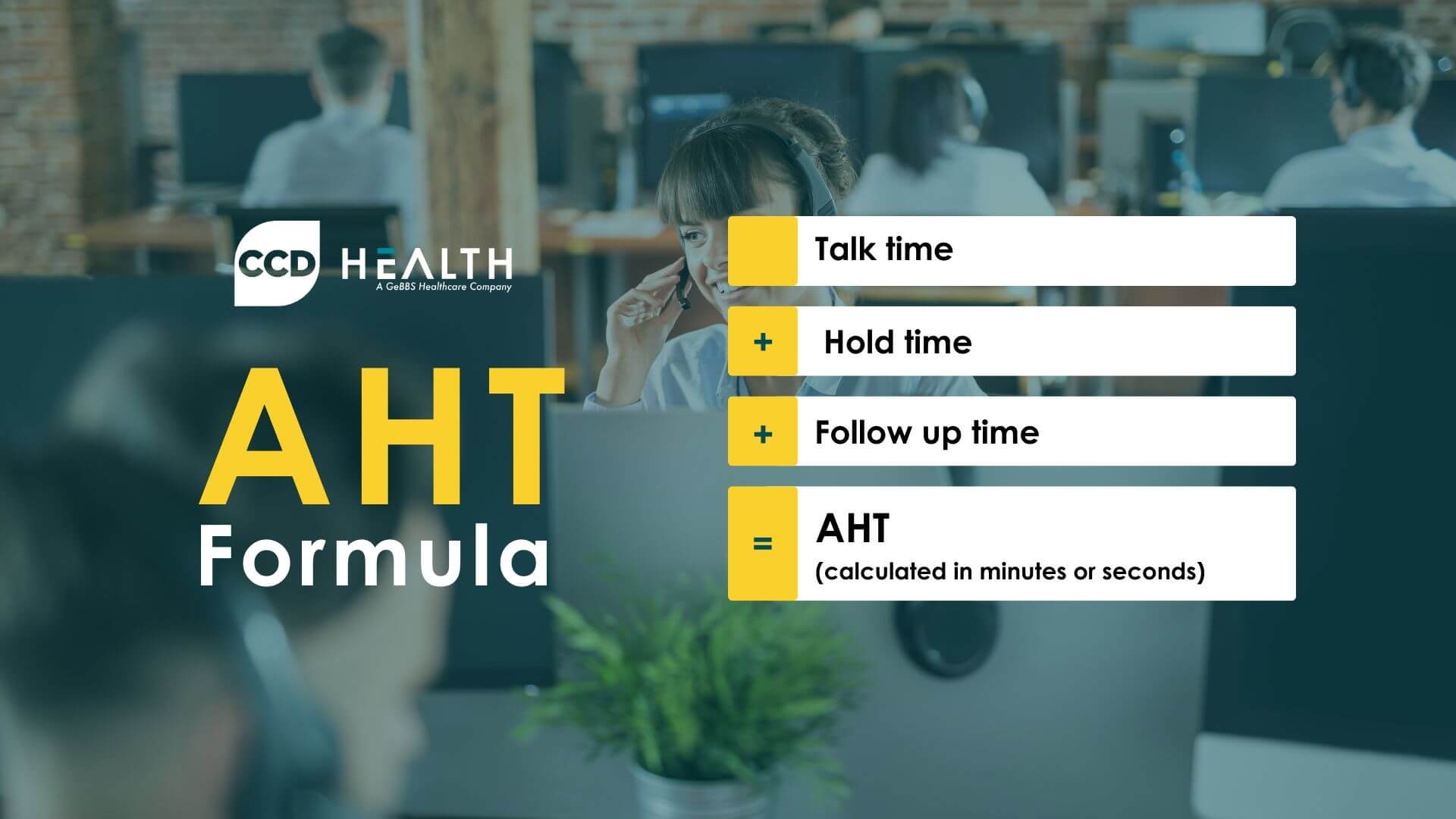 CCD HEALTH
A GeBBS Healthcare Company

AHT
Formula

Talk time

+ Hold time

+ Follow up time

= AHT
(calculated in minutes or seconds)